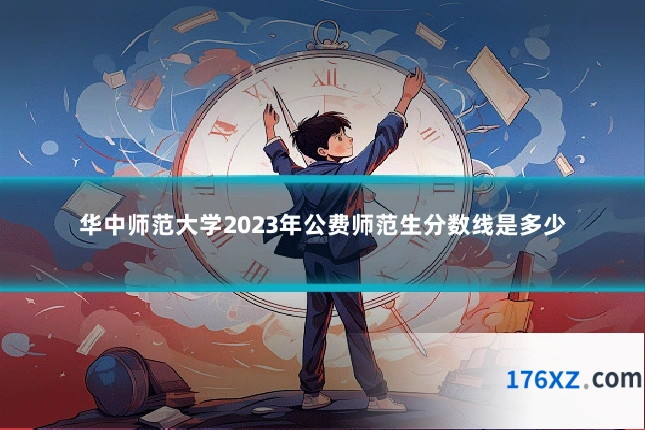 华中师范大学2023年公费师范生分数线是多少

176XZ.com